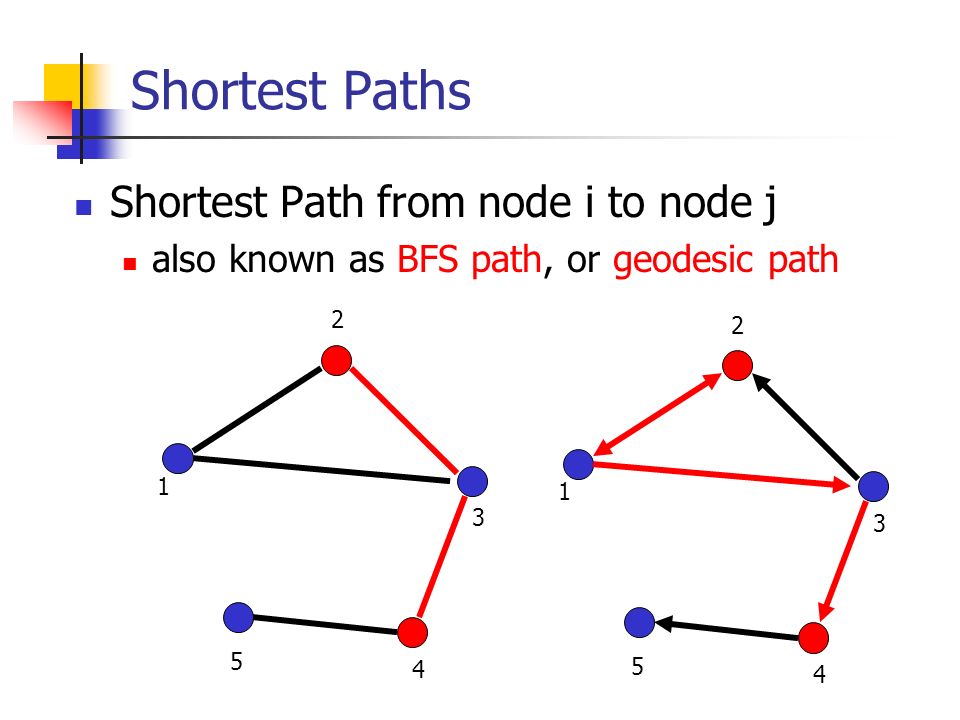 Shortest Paths

Shortest Path from node i to node j

also known as BFS path, or geodesic path

2
1
3
5
4

2
1
3
5
4